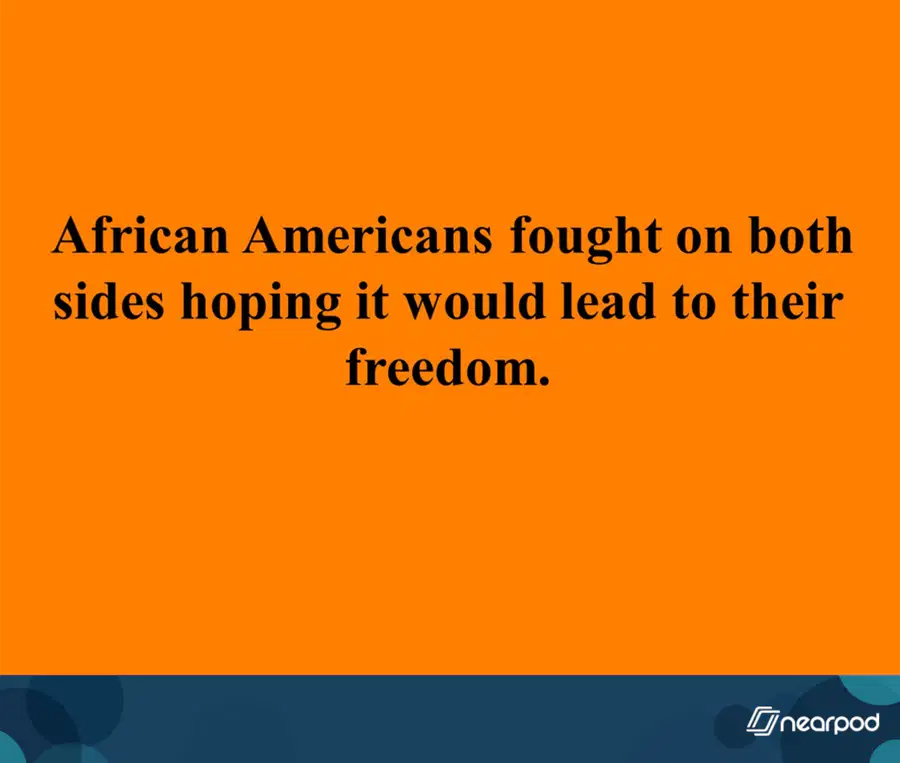 African Americans fought on both sides hoping it would lead to their freedom.

nearpod